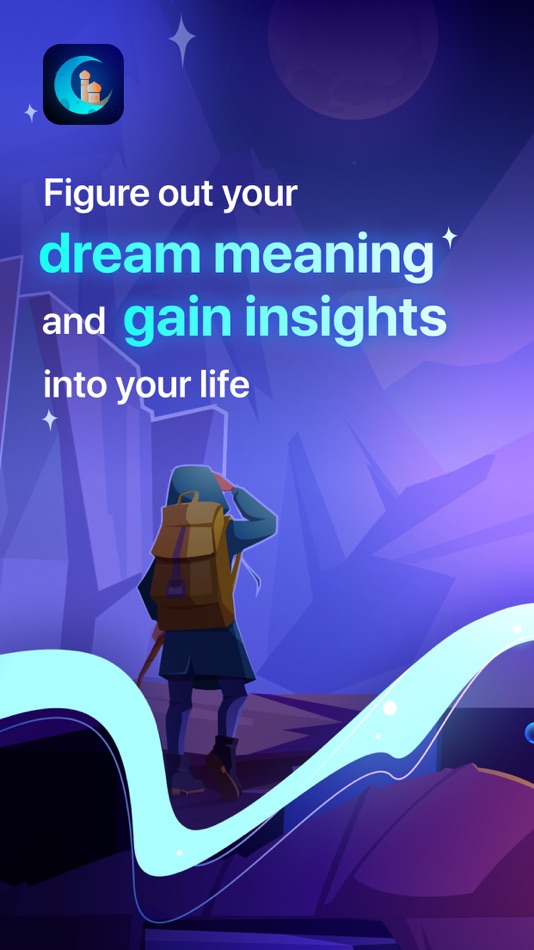 Figure out your dream meaning and gain insights into your life